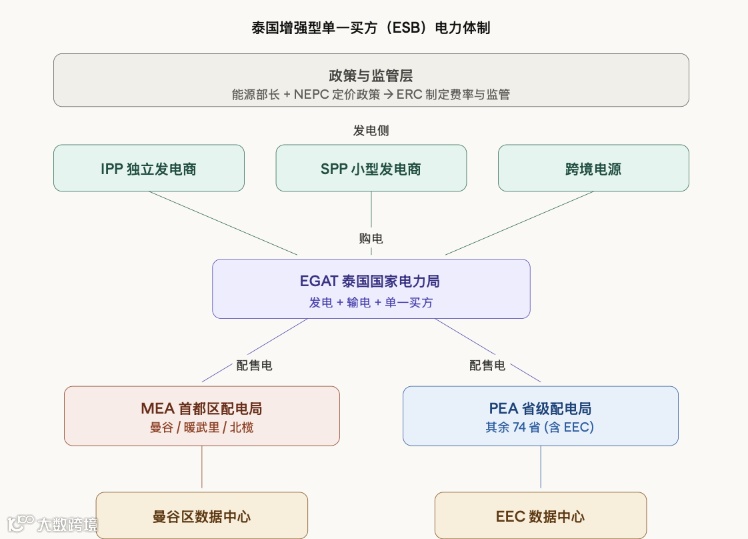 泰国增强型单一买方（ESB）电力体制

政策与监管层
能源部长 + NEPC 定价政策 → ERC 制定费率与监管

发电侧

IPP 独立发电商

SPP 小型发电商

跨境电源

购电

EGAT 泰国国家电力局
发电 + 输电 + 单一买方

配售电

配售电

MEA 首都区配电局
曼谷 / 暖武里 / 北榄

PEA 省级配电局
其余 74 省 (含 EEC)

曼谷区数据中心

EEC 数据中心

大数跨境